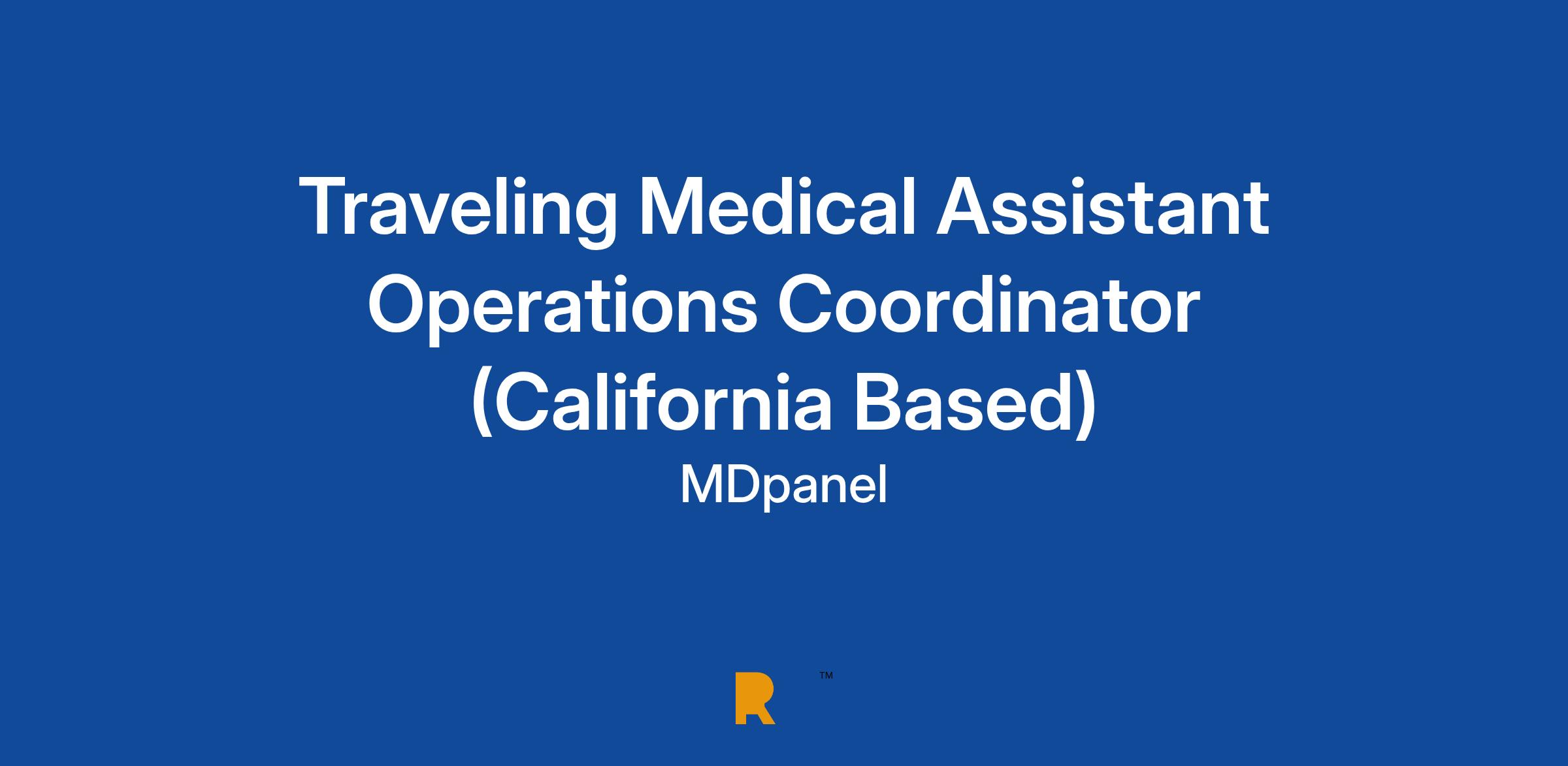 Traveling Medical Assistant Operations Coordinator (California Based)

MDpanel

R ™